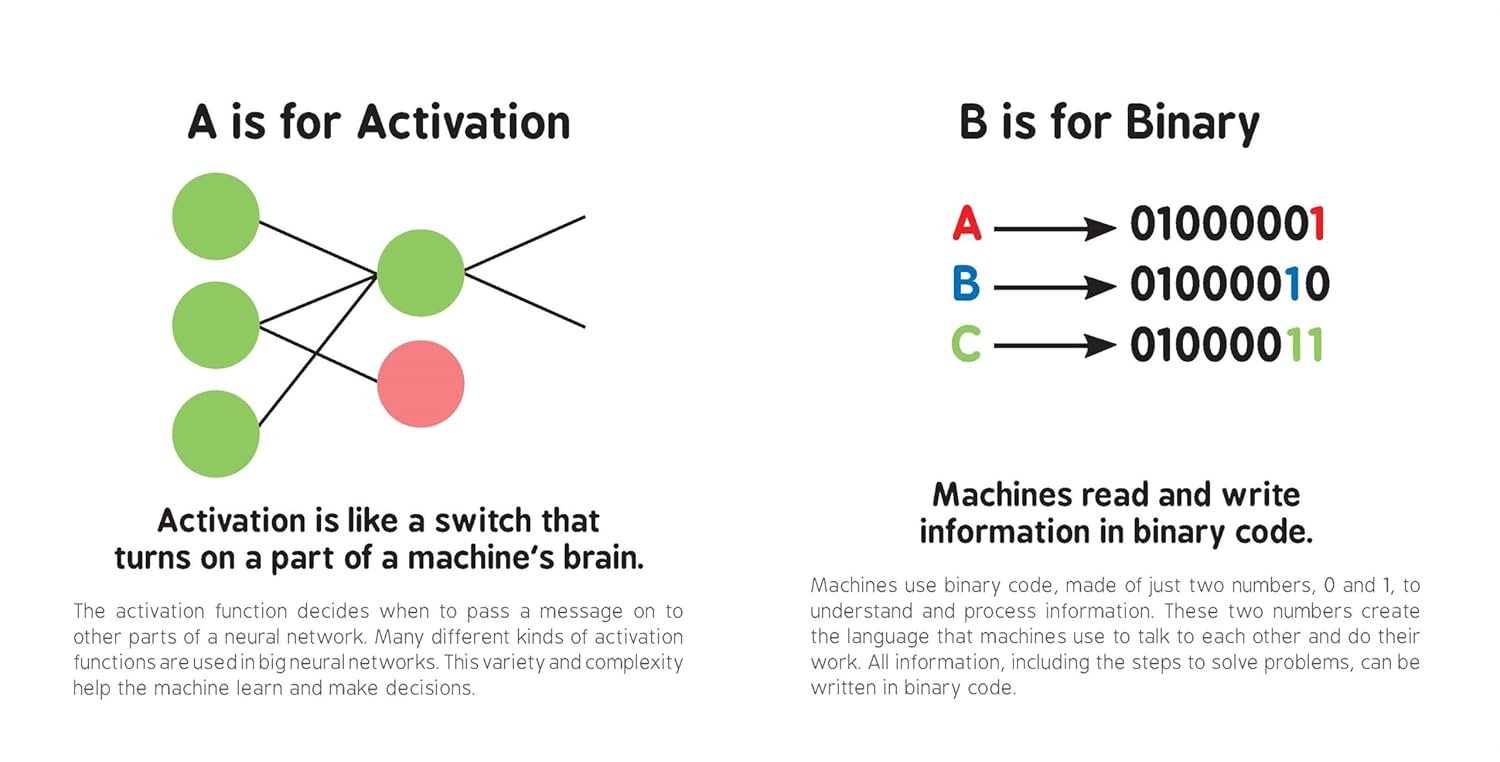 A is for Activation

Activation is like a switch that turns on a part of a machine's brain.

The activation function decides when to pass a message on to other parts of a neural network. Many different kinds of activation functions are used in big neural networks. This variety and complexity help the machine learn and make decisions.

B is for Binary

A → 01000001
B → 01000010
C → 01000011

Machines read and write information in binary code.

Machines use binary code, made of just two numbers, 0 and 1, to understand and process information. These two numbers create the language that machines use to talk to each other and do their work. All information, including the steps to solve problems, can be written in binary code.